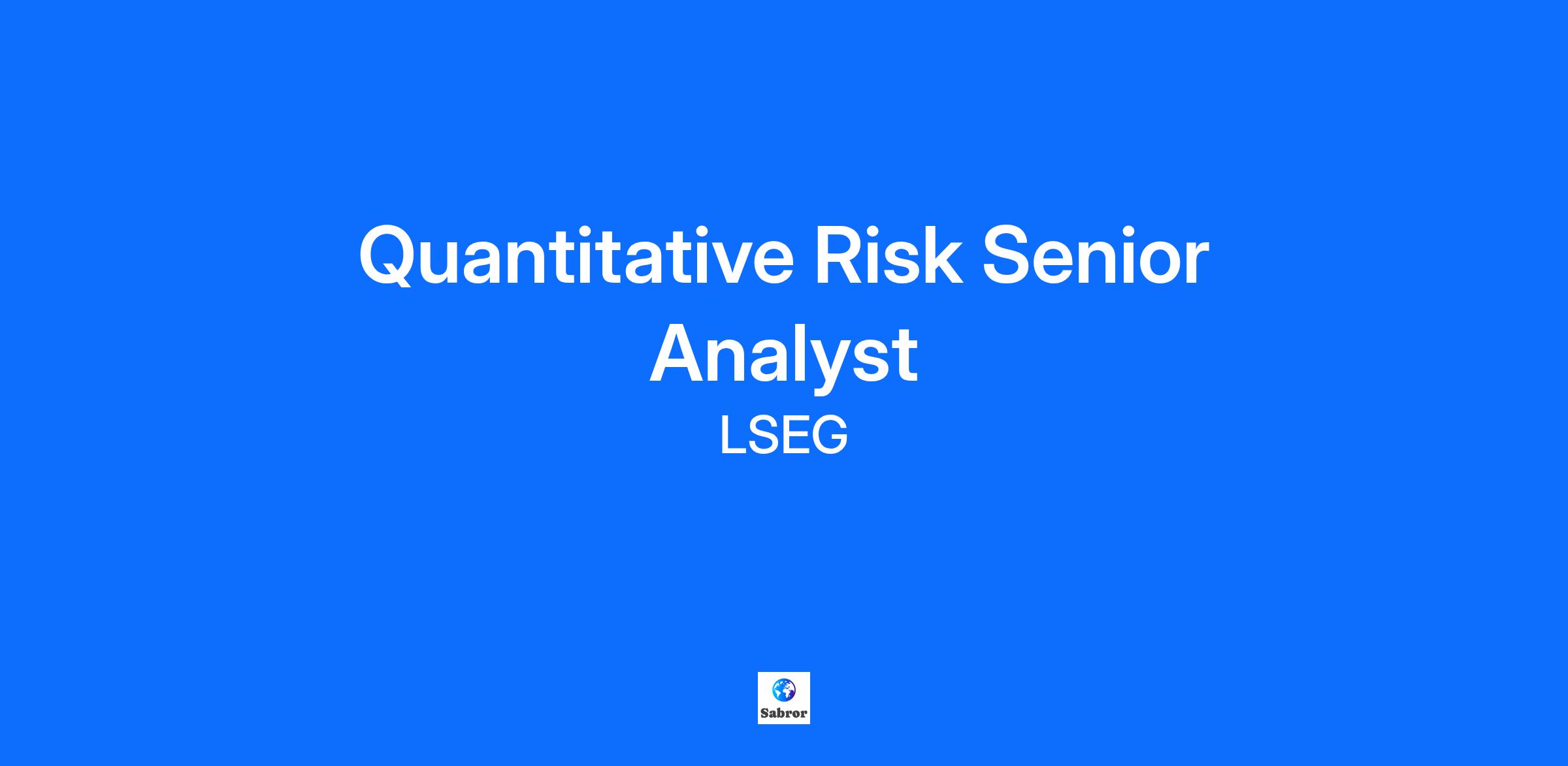 Quantitative Risk Senior Analyst

LSEG

Sabror